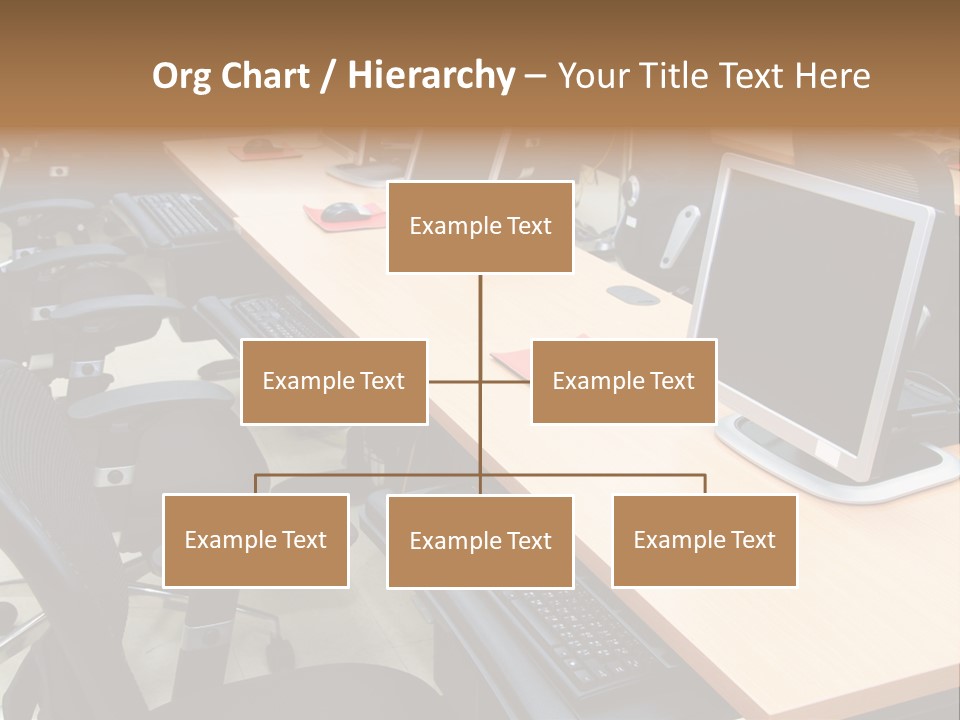 Org Chart / Hierarchy – Your Title Text Here

Example Text

Example Text

Example Text

Example Text

Example Text

Example Text